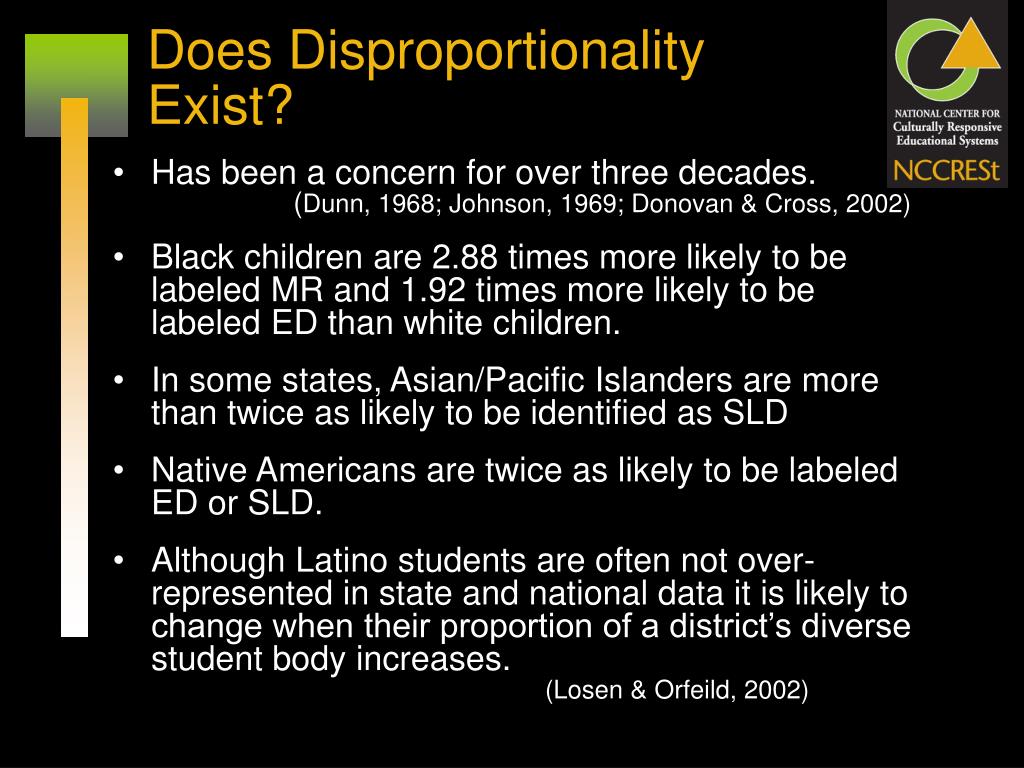 Does Disproportionality Exist?

NATIONAL CENTER FOR Culturally Responsive Educational Systems
NCCRESt

• Has been a concern for over three decades. (Dunn, 1968; Johnson, 1969; Donovan & Cross, 2002)

• Black children are 2.88 times more likely to be labeled MR and 1.92 times more likely to be labeled ED than white children.

• In some states, Asian/Pacific Islanders are more than twice as likely to be identified as SLD

• Native Americans are twice as likely to be labeled ED or SLD.

• Although Latino students are often not over-represented in state and national data it is likely to change when their proportion of a district's diverse student body increases. (Losen & Orfeild, 2002)